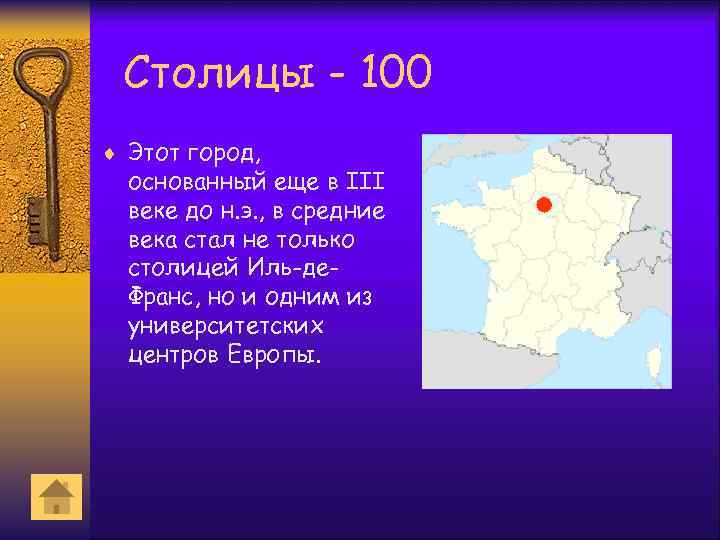 Столицы - 100

Этот город, основанный еще в III веке до н.э., в средние века стал не только столицей Иль-де-Франс, но и одним из университетских центров Европы.